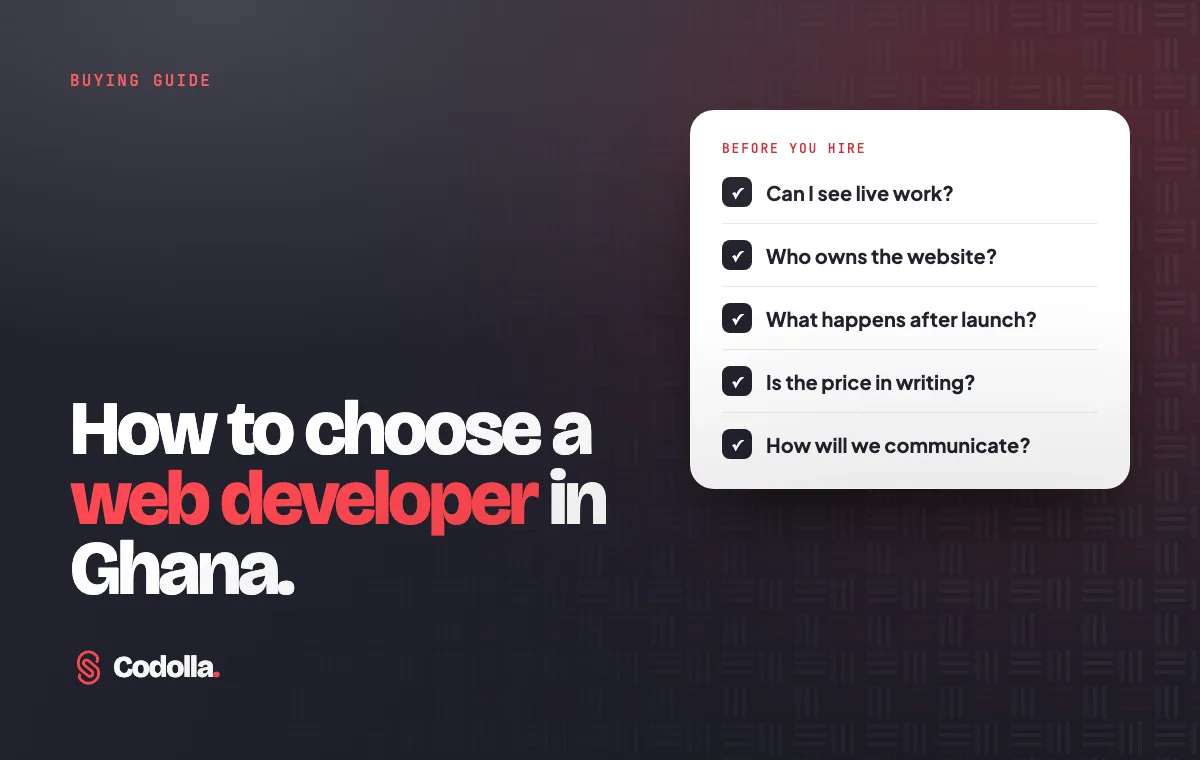 BUYING GUIDE

How to choose a web developer in Ghana.

Codolla.

BEFORE YOU HIRE

☑ Can I see live work?

☑ Who owns the website?

☑ What happens after launch?

☑ Is the price in writing?

☑ How will we communicate?